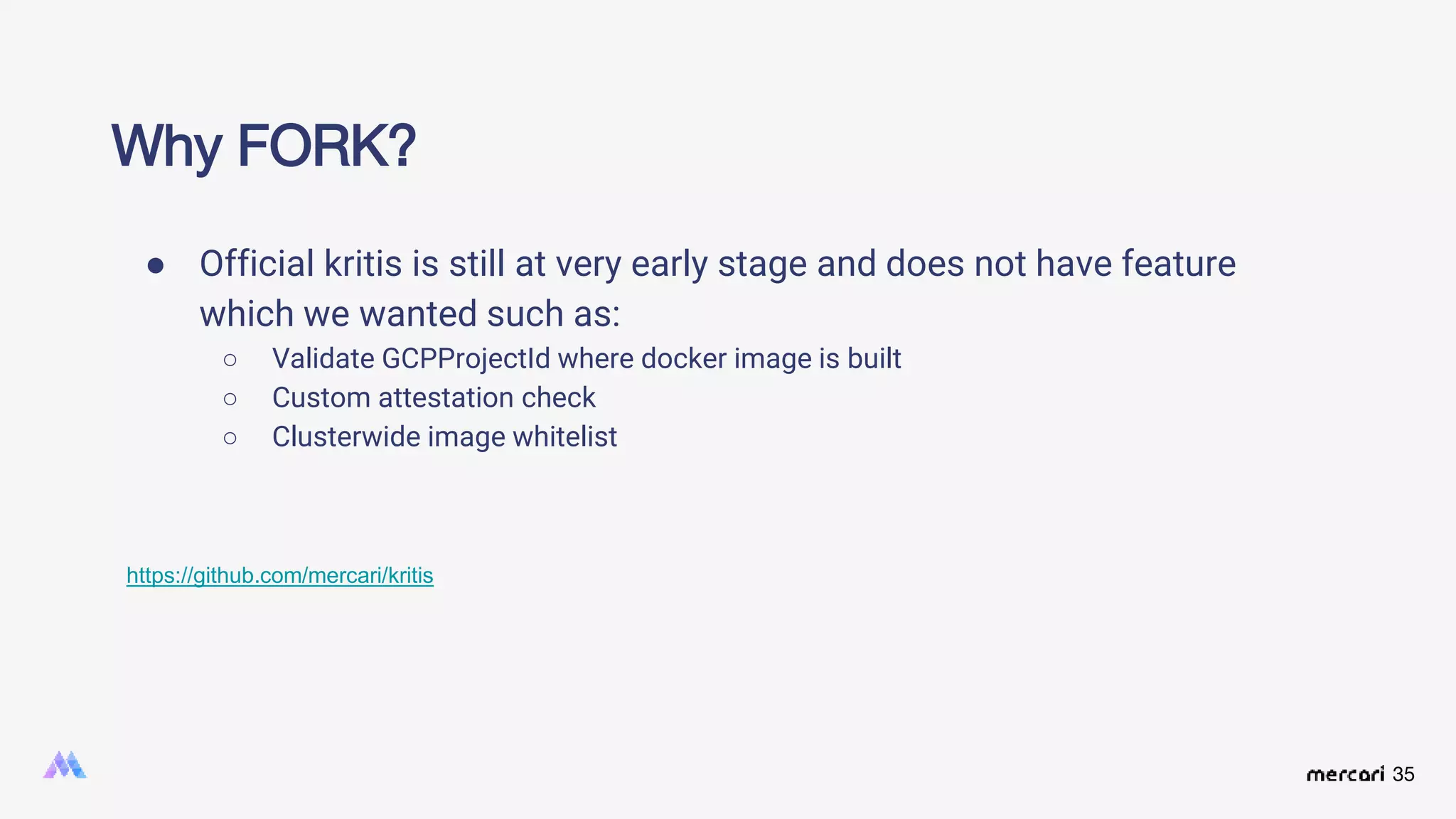 Why FORK?

● Official kritis is still at very early stage and does not have feature which we wanted such as:
○ Validate GCPProjectId where docker image is built
○ Custom attestation check
○ Clusterwide image whitelist

https://github.com/mercari/kritis

mercari 35